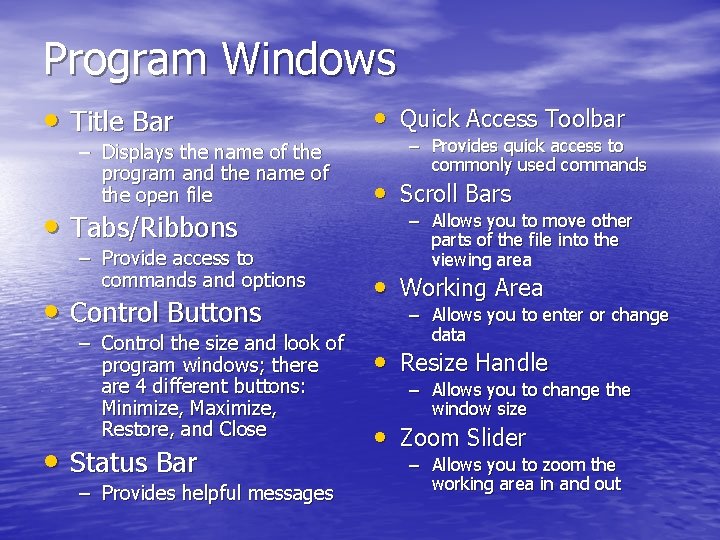 Program Windows

• Title Bar
– Displays the name of the program and the name of the open file
• Tabs/Ribbons
– Provide access to commands and options
• Control Buttons
– Control the size and look of program windows; there are 4 different buttons: Minimize, Maximize, Restore, and Close
• Status Bar
– Provides helpful messages

• Quick Access Toolbar
– Provides quick access to commonly used commands
• Scroll Bars
– Allows you to move other parts of the file into the viewing area
• Working Area
– Allows you to enter or change data
• Resize Handle
– Allows you to change the window size
• Zoom Slider
– Allows you to zoom the working area in and out